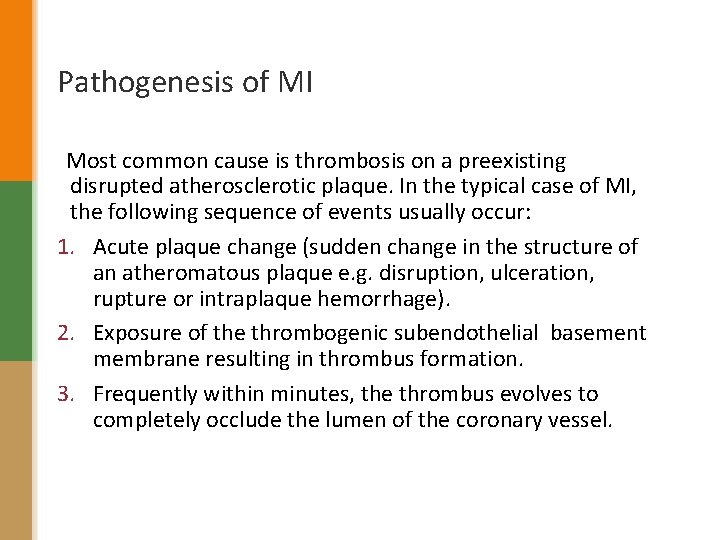 Pathogenesis of MI

Most common cause is thrombosis on a preexisting disrupted atherosclerotic plaque. In the typical case of MI, the following sequence of events usually occur:

1. Acute plaque change (sudden change in the structure of an atheromatous plaque e.g. disruption, ulceration, rupture or intraplaque hemorrhage).
2. Exposure of the thrombogenic subendothelial basement membrane resulting in thrombus formation.
3. Frequently within minutes, the thrombus evolves to completely occlude the lumen of the coronary vessel.